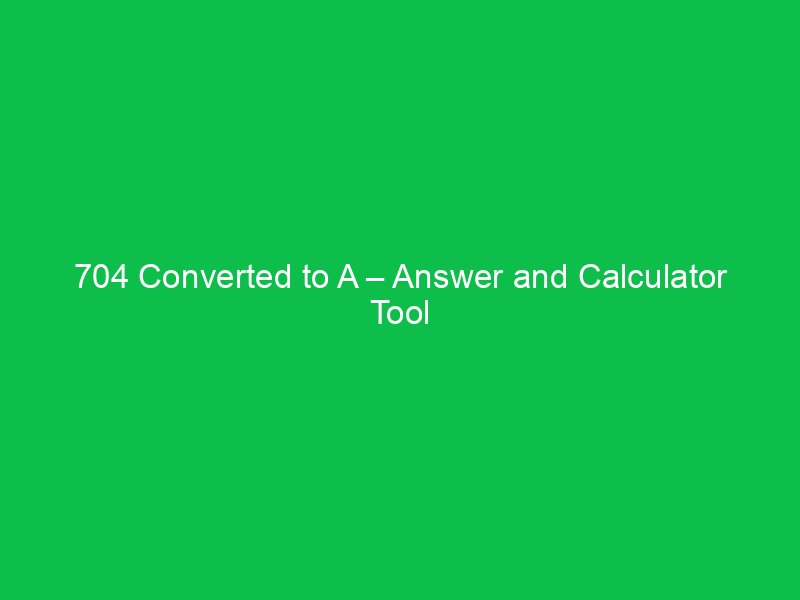 704 Converted to A – Answer and Calculator Tool